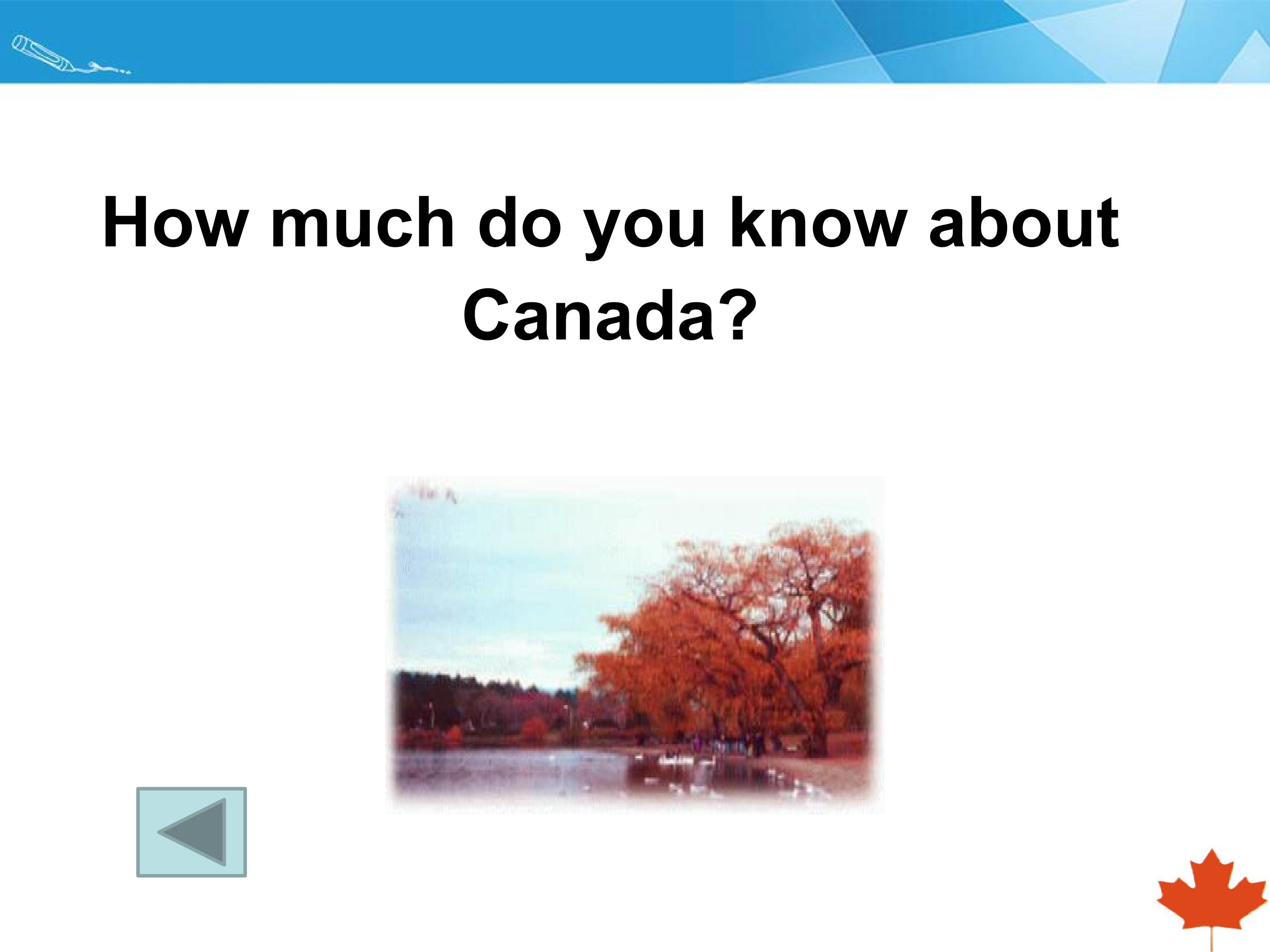 How much do you know about Canada?